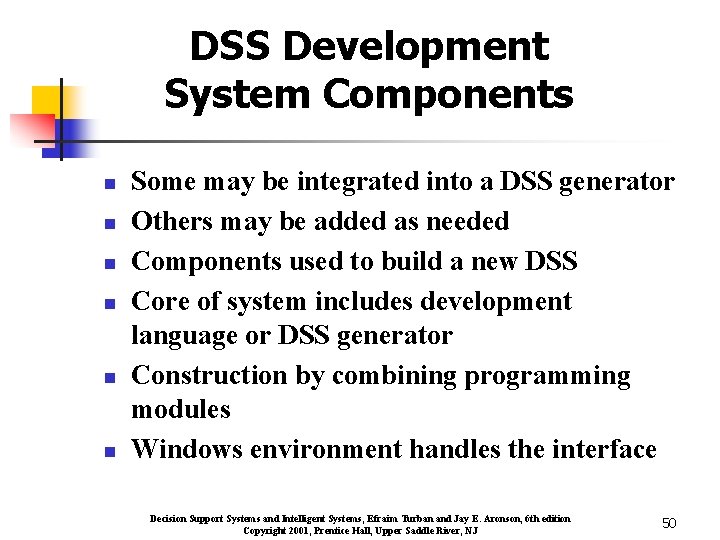 DSS Development System Components

- Some may be integrated into a DSS generator
- Others may be added as needed
- Components used to build a new DSS
- Core of system includes development language or DSS generator
- Construction by combining programming modules
- Windows environment handles the interface

Decision Support Systems and Intelligent Systems, Efraim Turban and Jay E. Aronson, 6th edition
Copyright 2001, Prentice Hall, Upper Saddle River, NJ

50